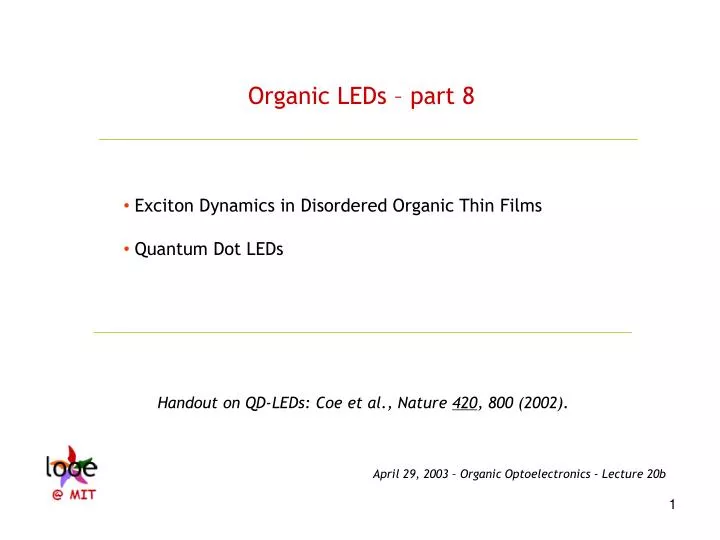 Organic LEDs – part 8

• Exciton Dynamics in Disordered Organic Thin Films

• Quantum Dot LEDs

Handout on QD-LEDs: Coe et al., Nature 420, 800 (2002).

looe
@ MIT

April 29, 2003 – Organic Optoelectronics - Lecture 20b

1